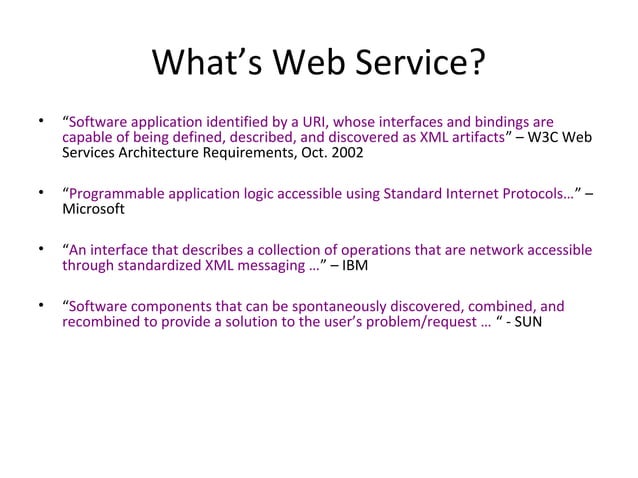 What’s Web Service?

• “Software application identified by a URI, whose interfaces and bindings are capable of being defined, described, and discovered as XML artifacts” – W3C Web Services Architecture Requirements, Oct. 2002

• “Programmable application logic accessible using Standard Internet Protocols…” – Microsoft

• “An interface that describes a collection of operations that are network accessible through standardized XML messaging …” – IBM

• “Software components that can be spontaneously discovered, combined, and recombined to provide a solution to the user’s problem/request … “ - SUN